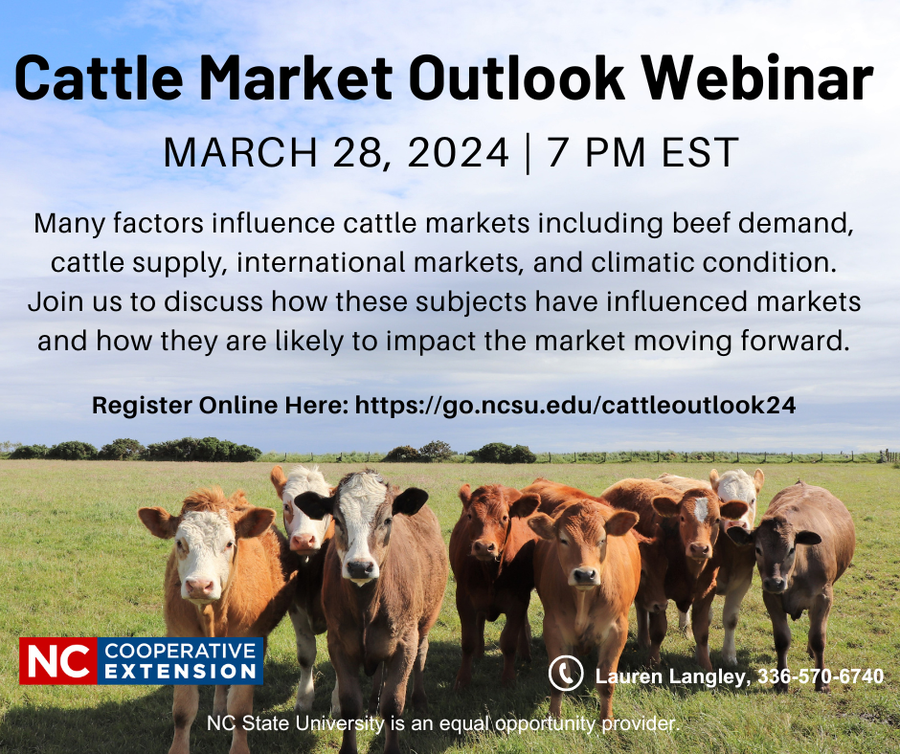 Cattle Market Outlook Webinar

MARCH 28, 2024 | 7 PM EST

Many factors influence cattle markets including beef demand, cattle supply, international markets, and climatic condition. Join us to discuss how these subjects have influenced markets and how they are likely to impact the market moving forward.

Register Online Here: https://go.ncsu.edu/cattleoutlook24

NC COOPERATIVE EXTENSION

Lauren Langley, 336-570-6740

NC State University is an equal opportunity provider.